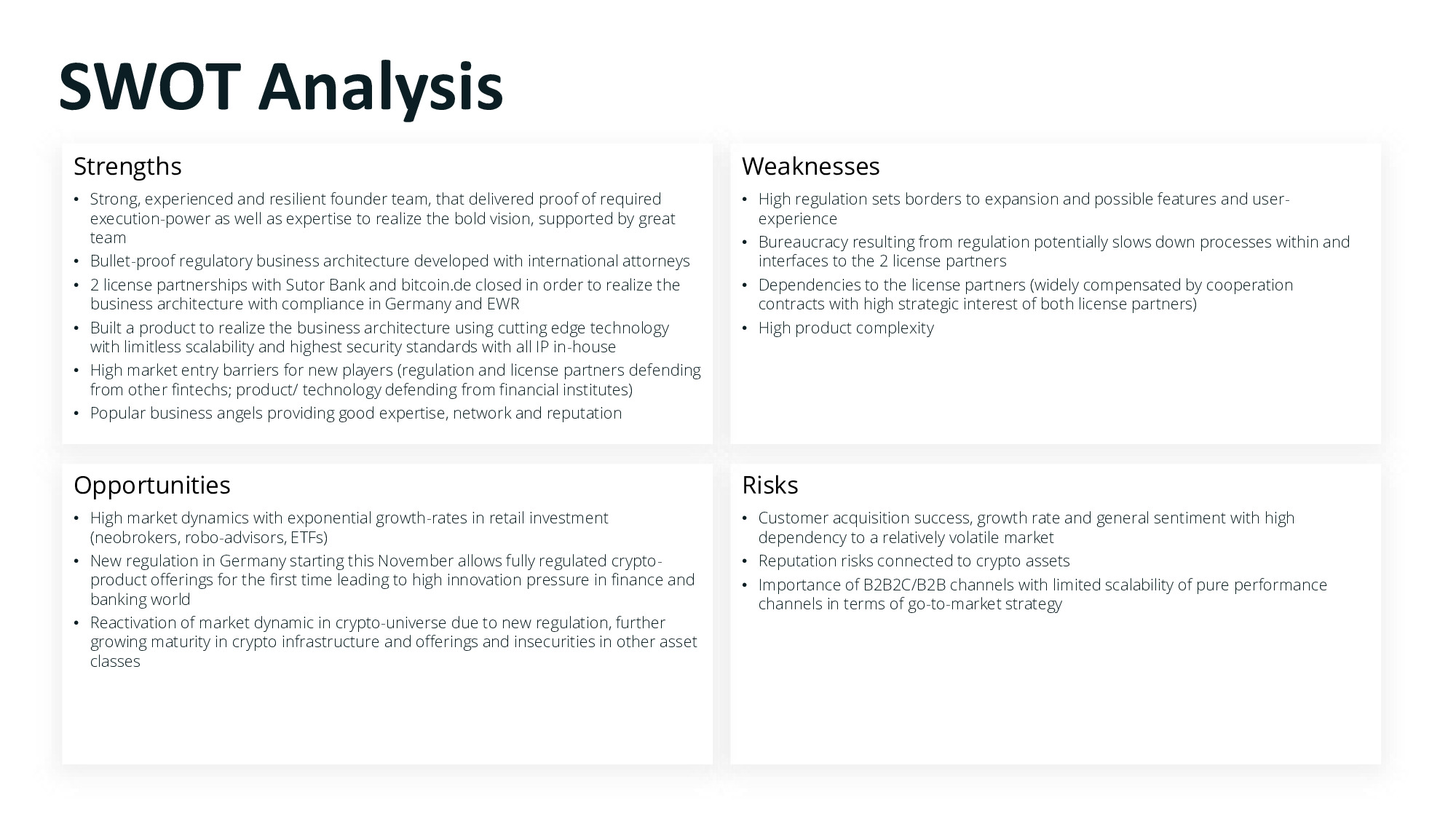 SWOT Analysis

Strengths

• Strong, experienced and resilient founder team, that delivered proof of required execution-power as well as expertise to realize the bold vision, supported by great team
• Bullet-proof regulatory business architecture developed with international attorneys
• 2 license partnerships with Sutor Bank and bitcoin.de closed in order to realize the business architecture with compliance in Germany and EWR
• Built a product to realize the business architecture using cutting edge technology with limitless scalability and highest security standards with all IP in-house
• High market entry barriers for new players (regulation and license partners defending from other fintechs; product/ technology defending from financial institutes)
• Popular business angels providing good expertise, network and reputation

Weaknesses

• High regulation sets borders to expansion and possible features and user-experience
• Bureaucracy resulting from regulation potentially slows down processes within and interfaces to the 2 license partners
• Dependencies to the license partners (widely compensated by cooperation contracts with high strategic interest of both license partners)
• High product complexity

Opportunities

• High market dynamics with exponential growth-rates in retail investment (neobrokers, robo-advisors, ETFs)
• New regulation in Germany starting this November allows fully regulated crypto-product offerings for the first time leading to high innovation pressure in finance and banking world
• Reactivation of market dynamic in crypto-universe due to new regulation, further growing maturity in crypto infrastructure and offerings and insecurities in other asset classes

Risks

• Customer acquisition success, growth rate and general sentiment with high dependency to a relatively volatile market
• Reputation risks connected to crypto assets
• Importance of B2B2C/B2B channels with limited scalability of pure performance channels in terms of go-to-market strategy